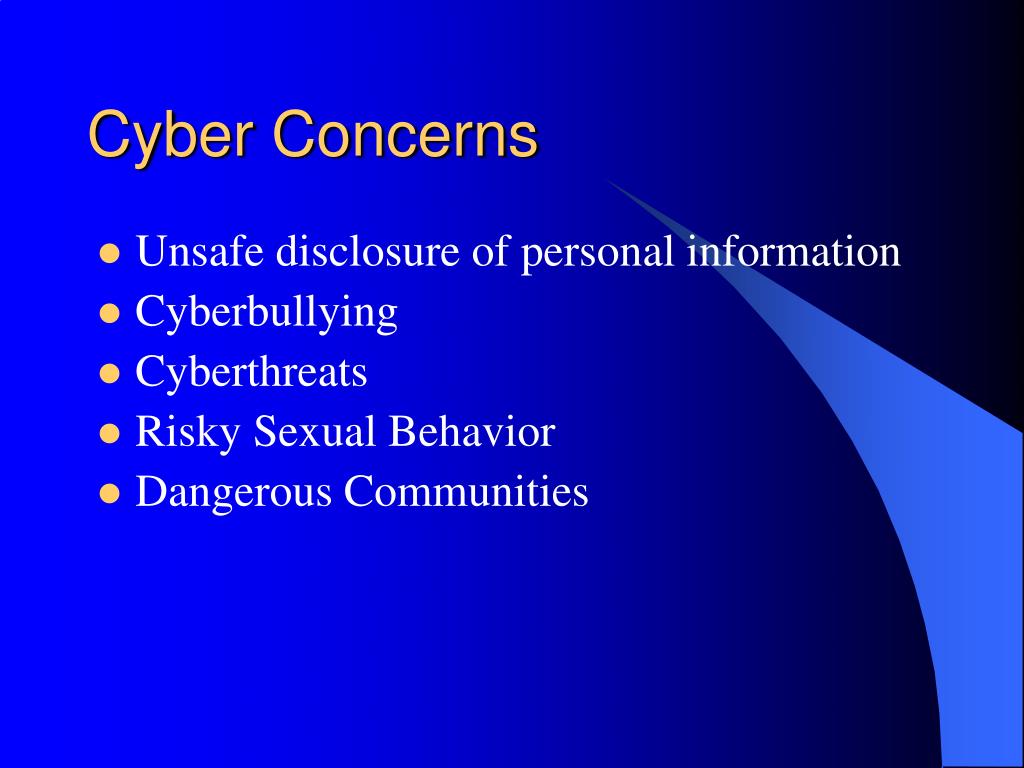 Cyber Concerns

- Unsafe disclosure of personal information
- Cyberbullying
- Cyberthreats
- Risky Sexual Behavior
- Dangerous Communities